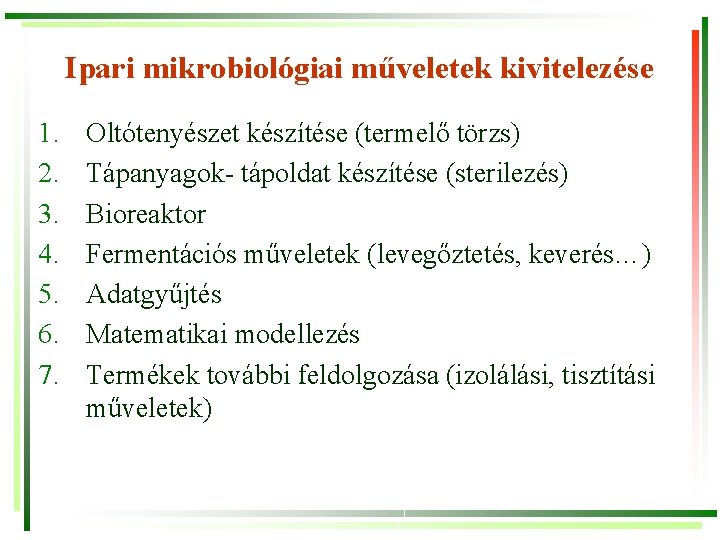 Ipari mikrobiológiai műveletek kivitelezése

1. Oltótenyészet készítése (termelő törzs)
2. Tápanyagok- tápoldat készítése (sterilezés)
3. Bioreaktor
4. Fermentációs műveletek (levegőztetés, keverés…)
5. Adatgyűjtés
6. Matematikai modellezés
7. Termékek további feldolgozása (izolálási, tisztítási műveletek)